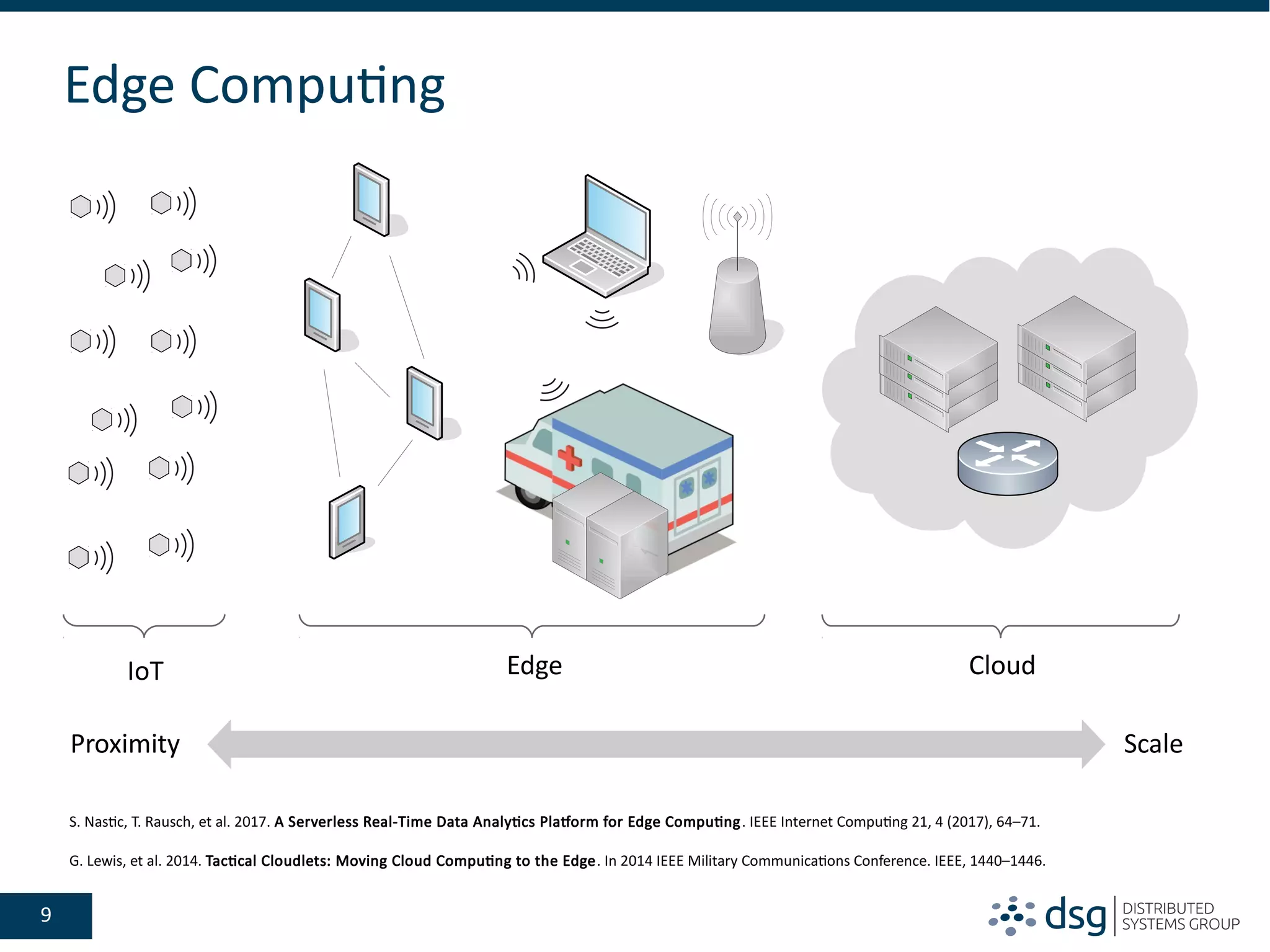 Edge Computing

IoT

Edge

Cloud

Proximity

Scale

S. Nastic, T. Rausch, et al. 2017. A Serverless Real-Time Data Analytics Platform for Edge Computing. IEEE Internet Computing 21, 4 (2017), 64–71.

G. Lewis, et al. 2014. Tactical Cloudlets: Moving Cloud Computing to the Edge. In 2014 IEEE Military Communications Conference. IEEE, 1440–1446.

9

dsg DISTRIBUTED SYSTEMS GROUP